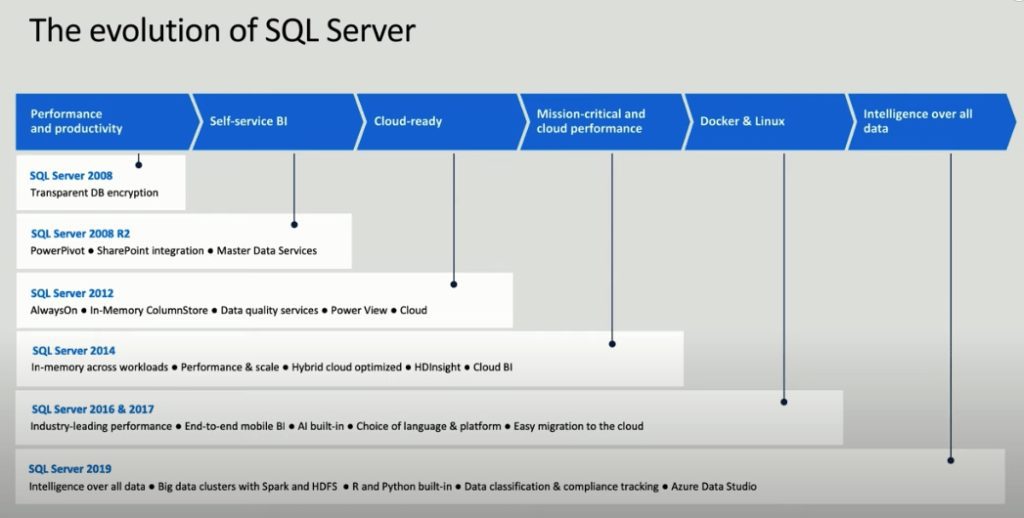 The evolution of SQL Server

Performance and productivity

Self-service BI

Cloud-ready

Mission-critical and cloud performance

Docker & Linux

Intelligence over all data

SQL Server 2008
Transparent DB encryption

SQL Server 2008 R2
PowerPivot ● SharePoint integration ● Master Data Services

SQL Server 2012
AlwaysOn ● In-Memory ColumnStore ● Data quality services ● Power View ● Cloud

SQL Server 2014
In-memory across workloads ● Performance & scale ● Hybrid cloud optimized ● HDInsight ● Cloud BI

SQL Server 2016 & 2017
Industry-leading performance ● End-to-end mobile BI ● AI built-in ● Choice of language & platform ● Easy migration to the cloud

SQL Server 2019
Intelligence over all data ● Big data clusters with Spark and HDFS ● R and Python built-in ● Data classification & compliance tracking ● Azure Data Studio